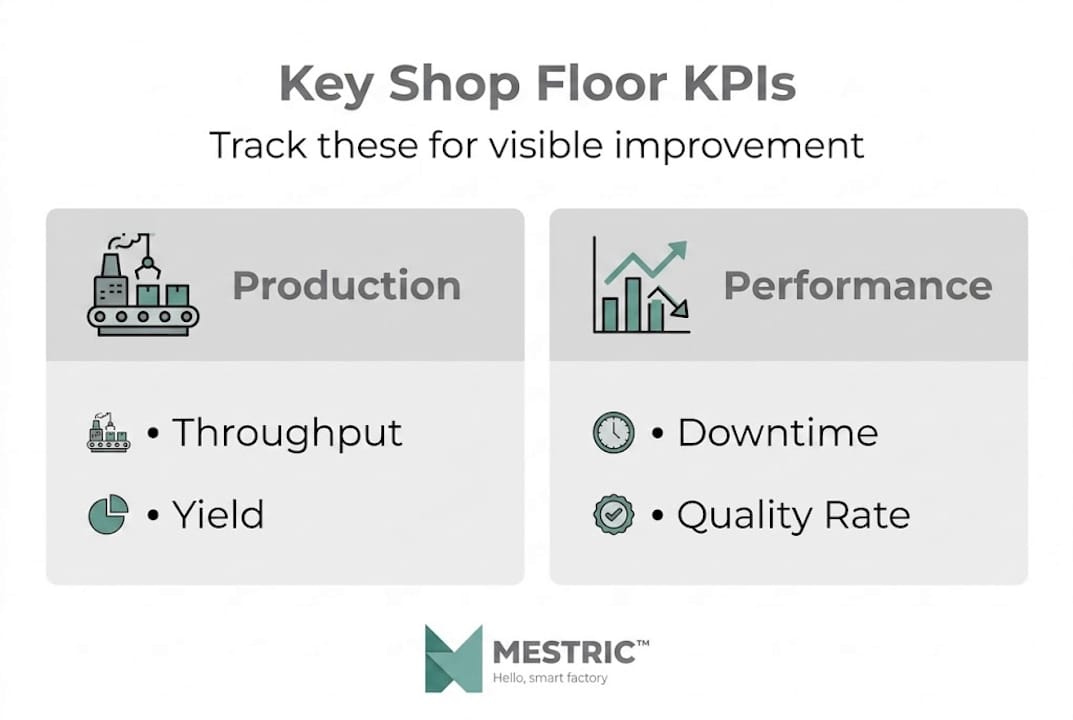 Key Shop Floor KPIs

Track these for visible improvement

Production

• Throughput

• Yield

Performance

• Downtime

• Quality Rate

MESTRIC™
Hello, smart factory